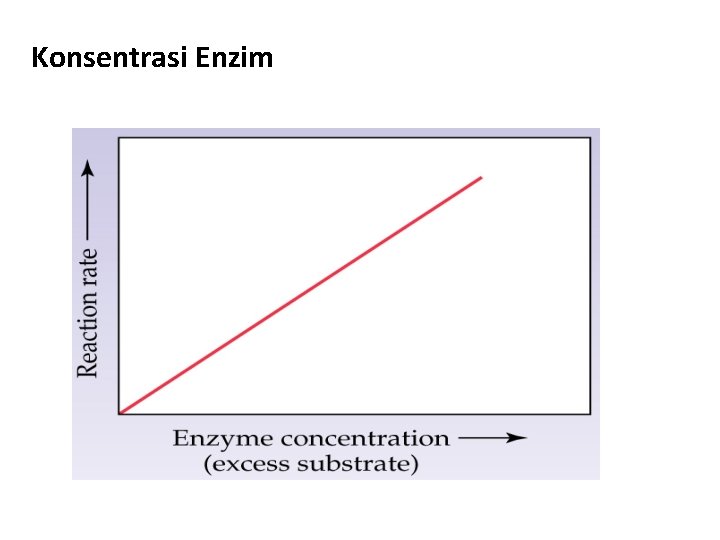 Konsentrasi Enzim

Reaction rate

Enzyme concentration
(excess substrate)